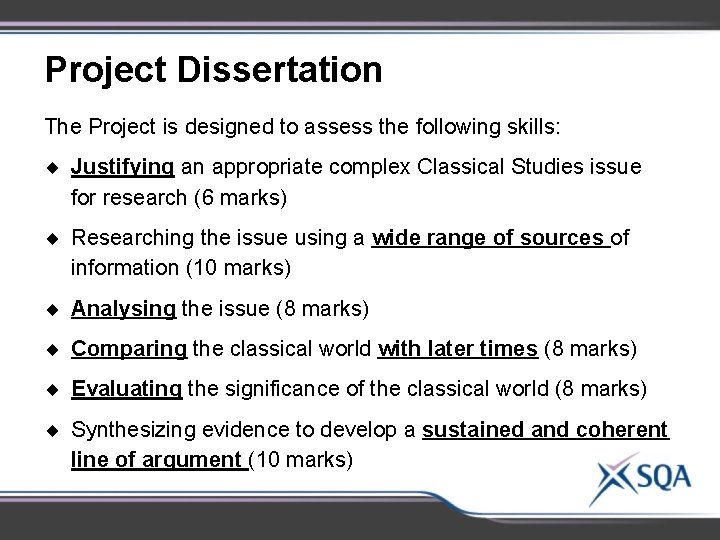 Project Dissertation

The Project is designed to assess the following skills:

◆ Justifying an appropriate complex Classical Studies issue for research (6 marks)

◆ Researching the issue using a wide range of sources of information (10 marks)

◆ Analysing the issue (8 marks)

◆ Comparing the classical world with later times (8 marks)

◆ Evaluating the significance of the classical world (8 marks)

◆ Synthesizing evidence to develop a sustained and coherent line of argument (10 marks)

SQA